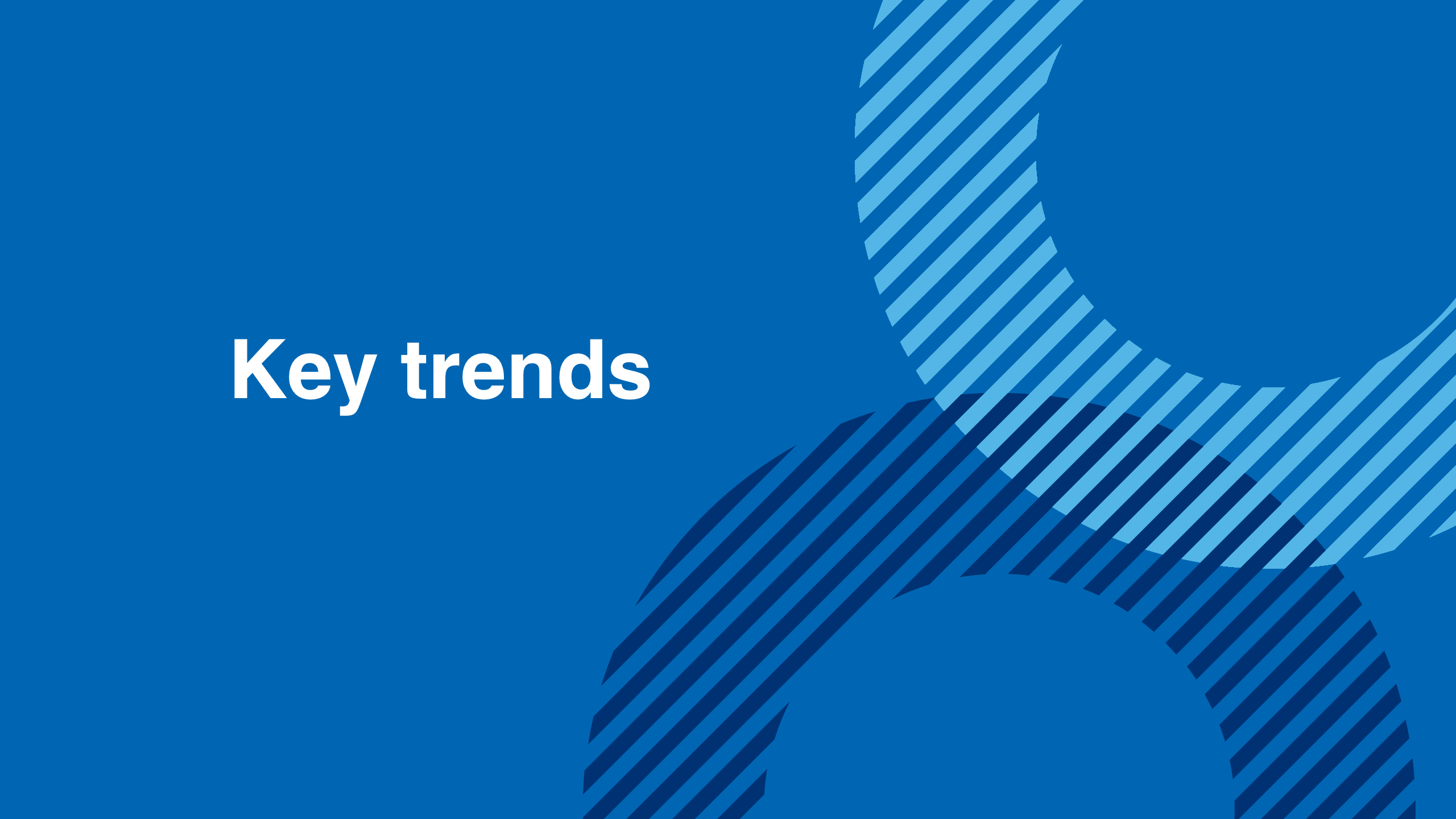 Key trends